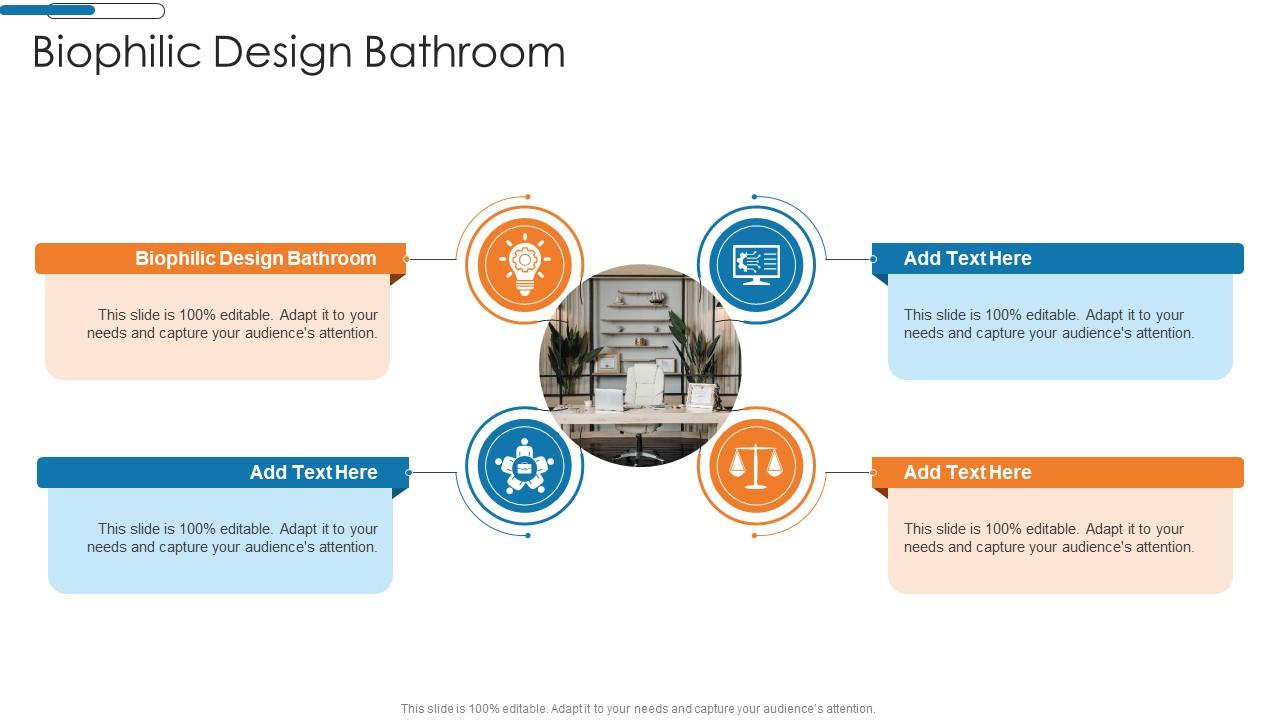 Biophilic Design Bathroom

Biophilic Design Bathroom

This slide is 100% editable. Adapt it to your needs and capture your audience's attention.

Add Text Here

This slide is 100% editable. Adapt it to your needs and capture your audience's attention.

Add Text Here

This slide is 100% editable. Adapt it to your needs and capture your audience's attention.

Add Text Here

This slide is 100% editable. Adapt it to your needs and capture your audience's attention.

This slide is 100% editable. Adapt it to your needs and capture your audience's attention.